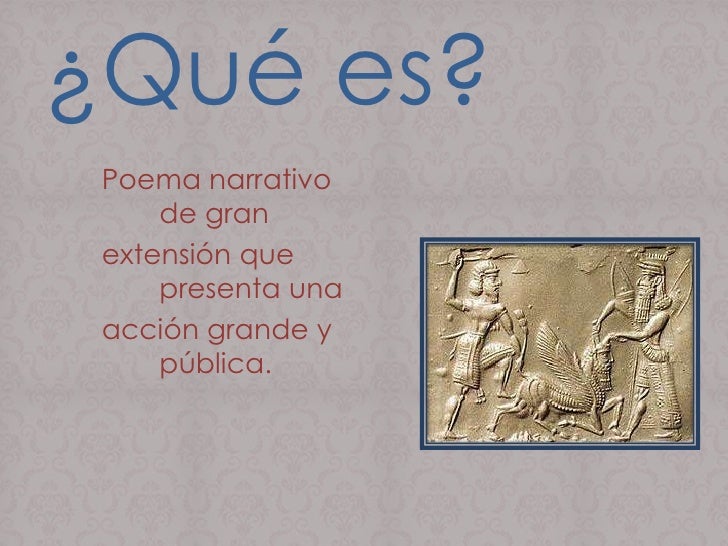 ¿Qué es?

Poema narrativo de gran extensión que presenta una acción grande y pública.